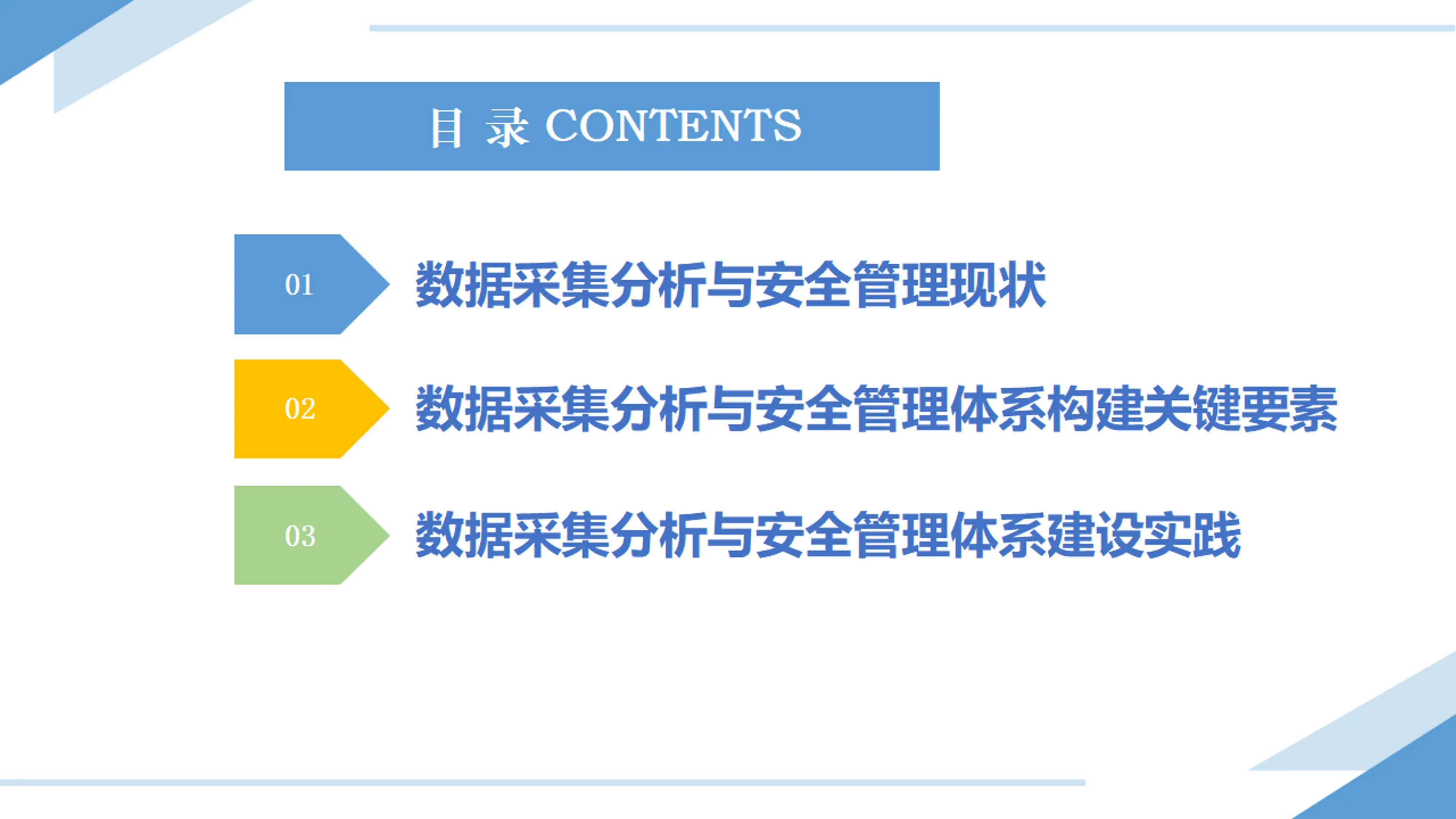 目 录 CONTENTS

01 数据采集分析与安全管理现状

02 数据采集分析与安全管理体系构建关键要素

03 数据采集分析与安全管理体系建设实践